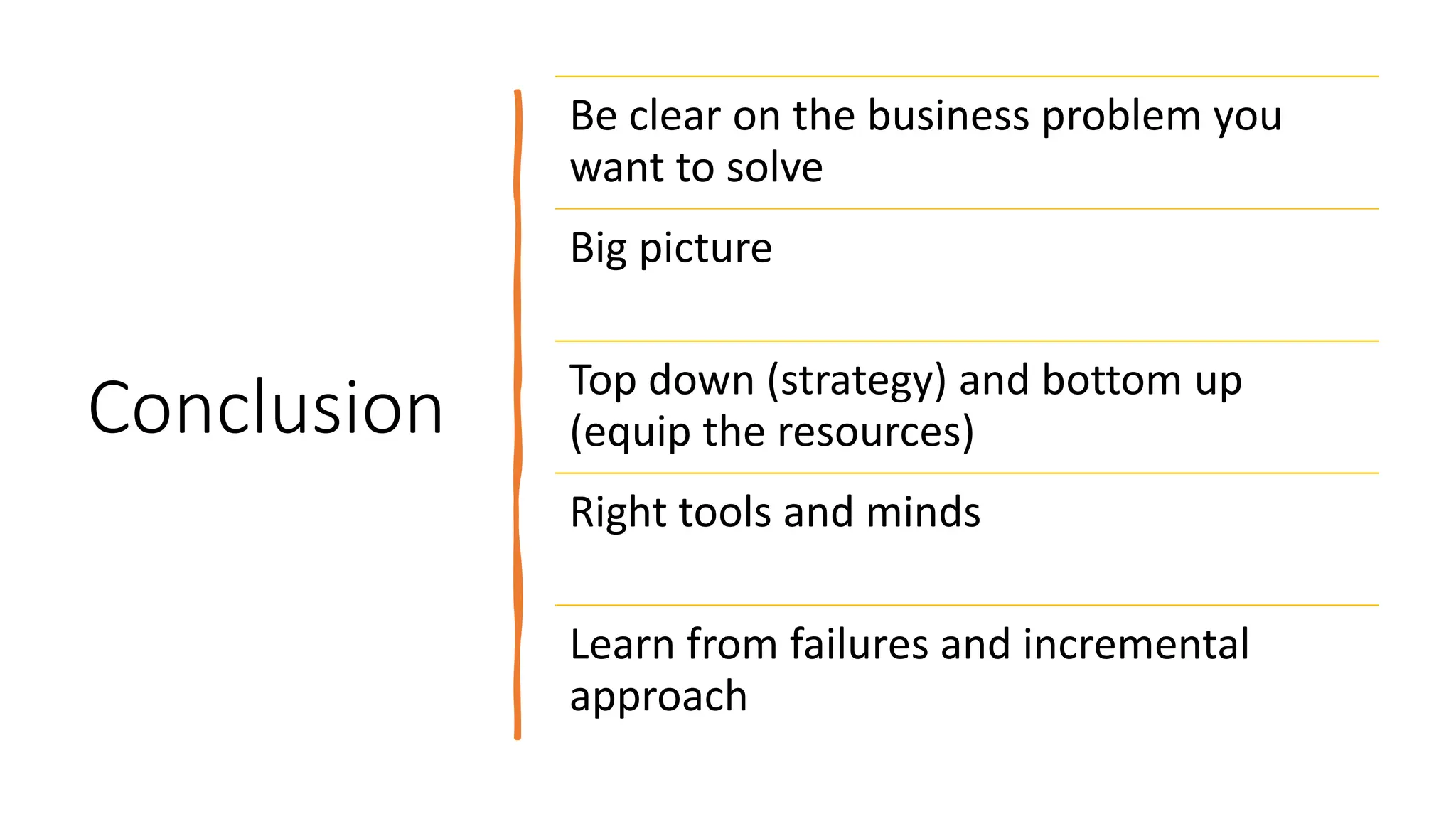 Conclusion

Be clear on the business problem you want to solve

Big picture

Top down (strategy) and bottom up (equip the resources)

Right tools and minds

Learn from failures and incremental approach